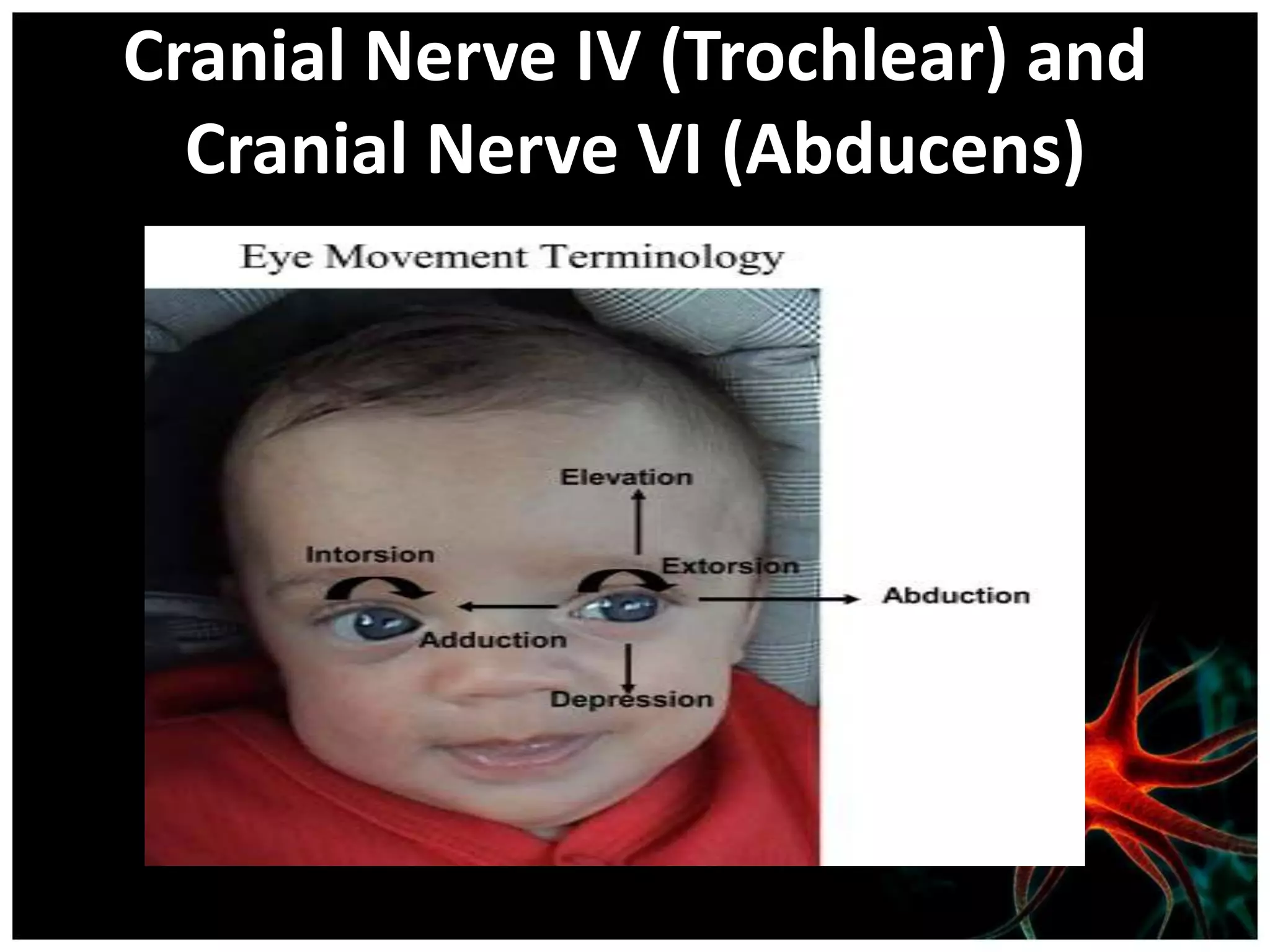 Cranial Nerve IV (Trochlear) and Cranial Nerve VI (Abducens)

Eye Movement Terminology

Elevation

Intorsion

Extorsion

Abduction

Adduction

Depression